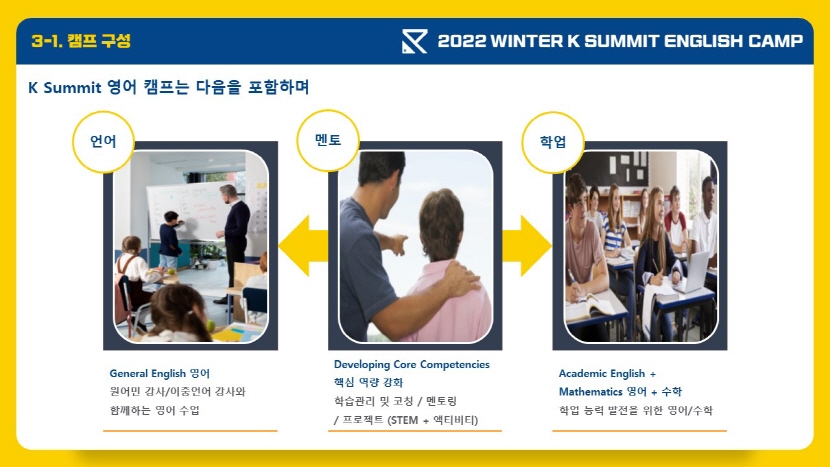 3-1. 캠프 구성

2022 WINTER K SUMMIT ENGLISH CAMP

K Summit 영어 캠프는 다음을 포함하며

언어

멘토

학업

General English 영어
원어민 강사/이중언어 강사와 함께하는 영어 수업

Developing Core Competencies
핵심 역량 강화
학습관리 및 코칭 / 멘토링 / 프로젝트 (STEM + 액티비티)

Academic English + Mathematics 영어 + 수학
학업 능력 발전을 위한 영어/수학